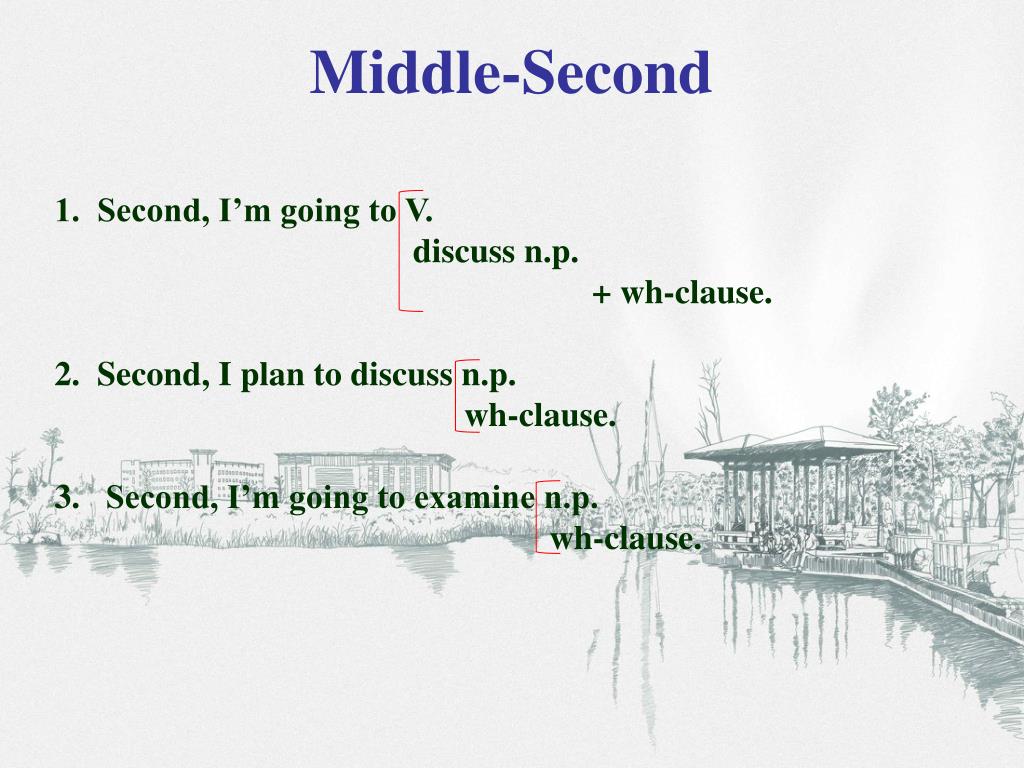 Middle-Second

1. Second, I'm going to V.
discuss n.p.
+ wh-clause.

2. Second, I plan to discuss n.p.
wh-clause.

3. Second, I'm going to examine n.p.
wh-clause.